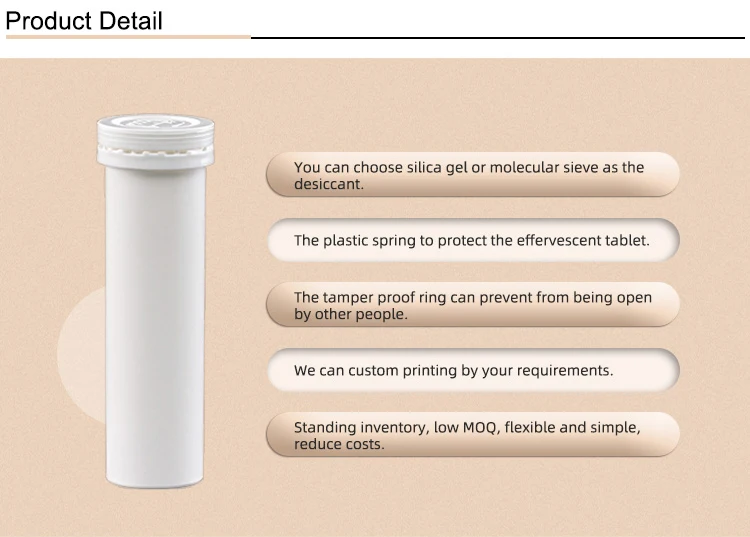 Product Detail

You can choose silica gel or molecular sieve as the desiccant.

The plastic spring to protect the effervescent tablet.

The tamper proof ring can prevent from being open by other people.

We can custom printing by your requirements.

Standing inventory, low MOQ, flexible and simple, reduce costs.